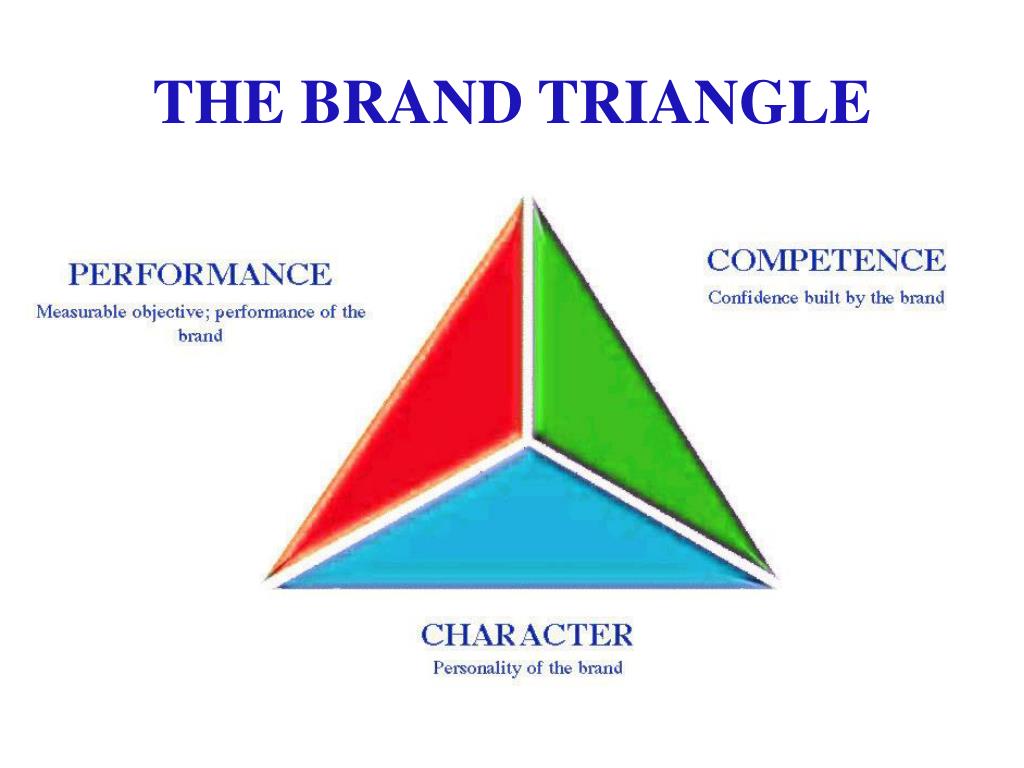 THE BRAND TRIANGLE

PERFORMANCE
Measurable objective; performance of the brand

COMPETENCE
Confidence built by the brand

CHARACTER
Personality of the brand